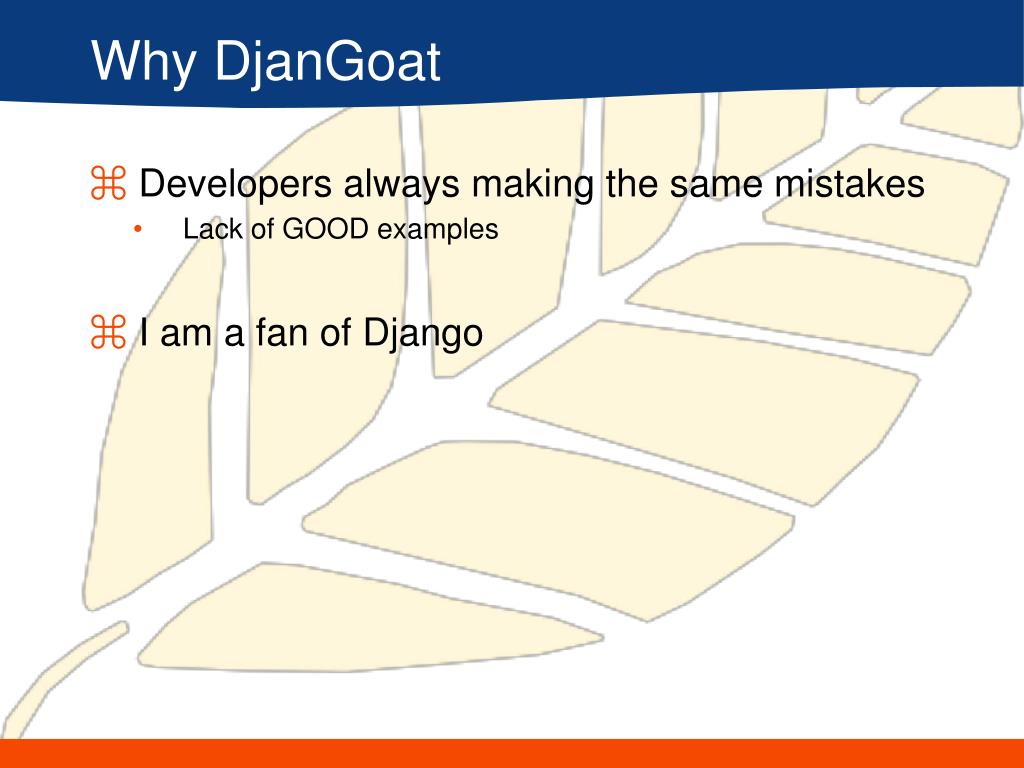 Why DjanGoat

⌘ Developers always making the same mistakes

• Lack of GOOD examples

⌘ I am a fan of Django